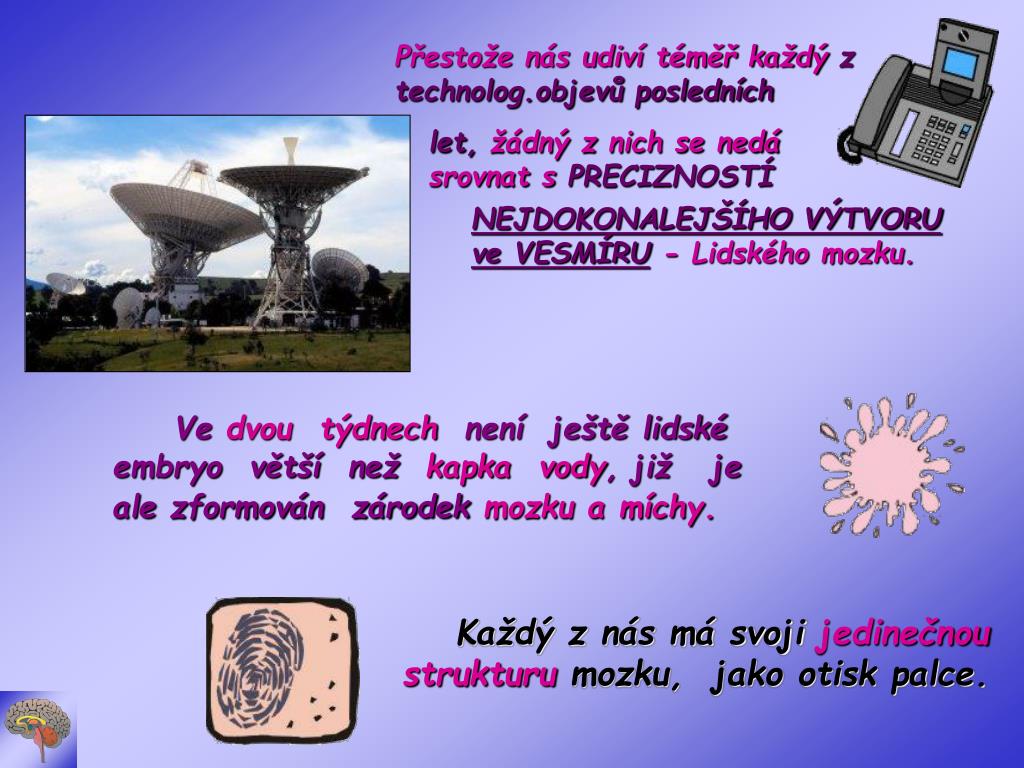 Přestože nás udiví téměř každý z technolog.objevů posledních let, žádný z nich se nedá srovnat s PRECIZNOSTÍ NEJDOKONALEJŠÍHO VÝTVORU ve VESMÍRU - Lidského mozku.

Ve dvou týdnech není ještě lidské embryo větší než kapka vody, již je ale zformován zárodek mozku a míchy.

Každý z nás má svoji jedinečnou strukturu mozku, jako otisk palce.